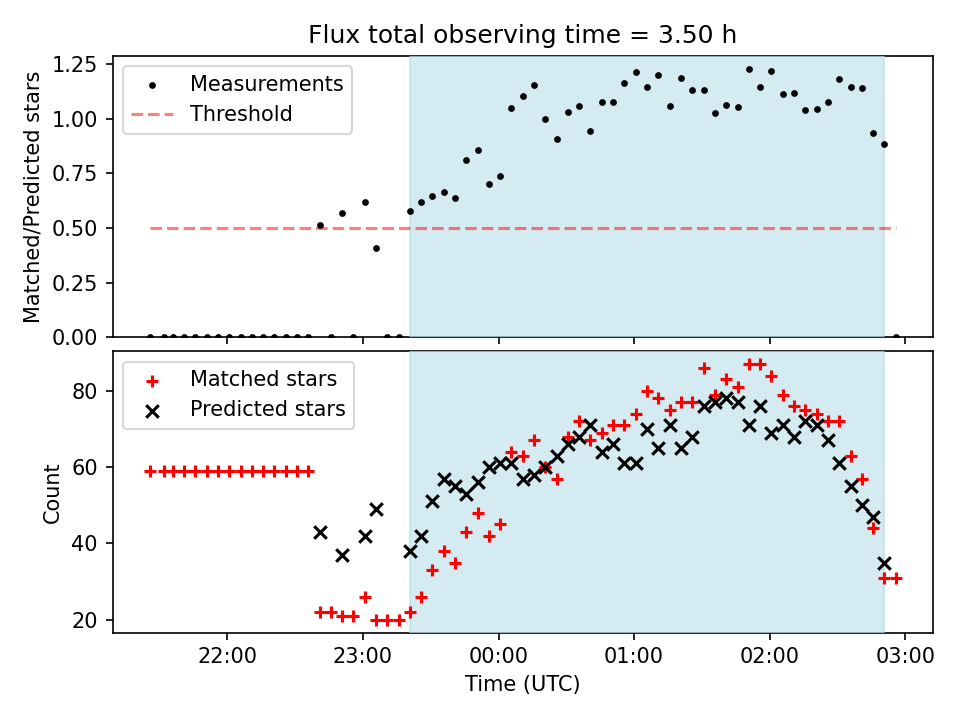 Flux total observing time = 3.50 h

Matched/Predicted stars

1.25
1.00
0.75
0.50
0.25
0.00

Measurements
Threshold

Count

80
60
40
20

Matched stars
Predicted stars

22:00
23:00
00:00
01:00
02:00
03:00

Time (UTC)